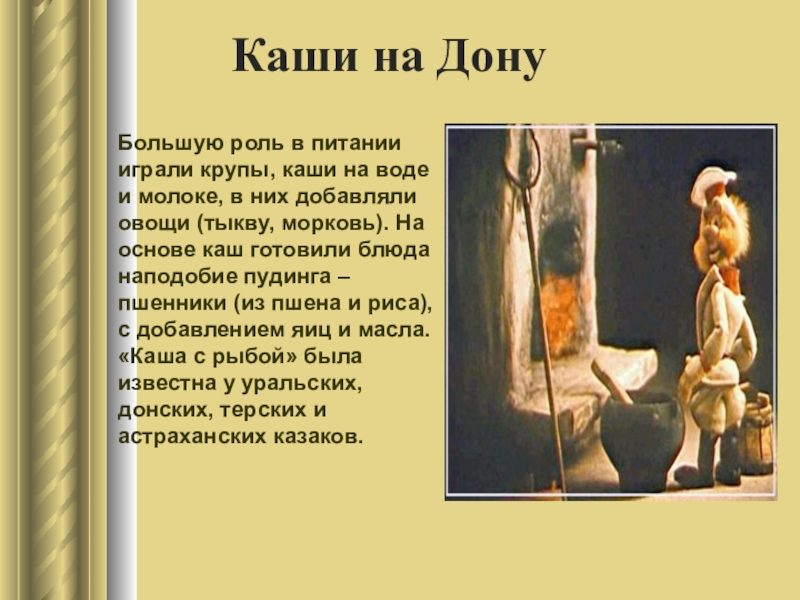 Каши на Дону

Большую роль в питании играли крупы, каши на воде и молоке, в них добавляли овощи (тыкву, морковь). На основе каш готовили блюда наподобие пудинга – пшенники (из пшена и риса), с добавлением яиц и масла. «Каша с рыбой» была известна у уральских, донских, терских и астраханских казаков.